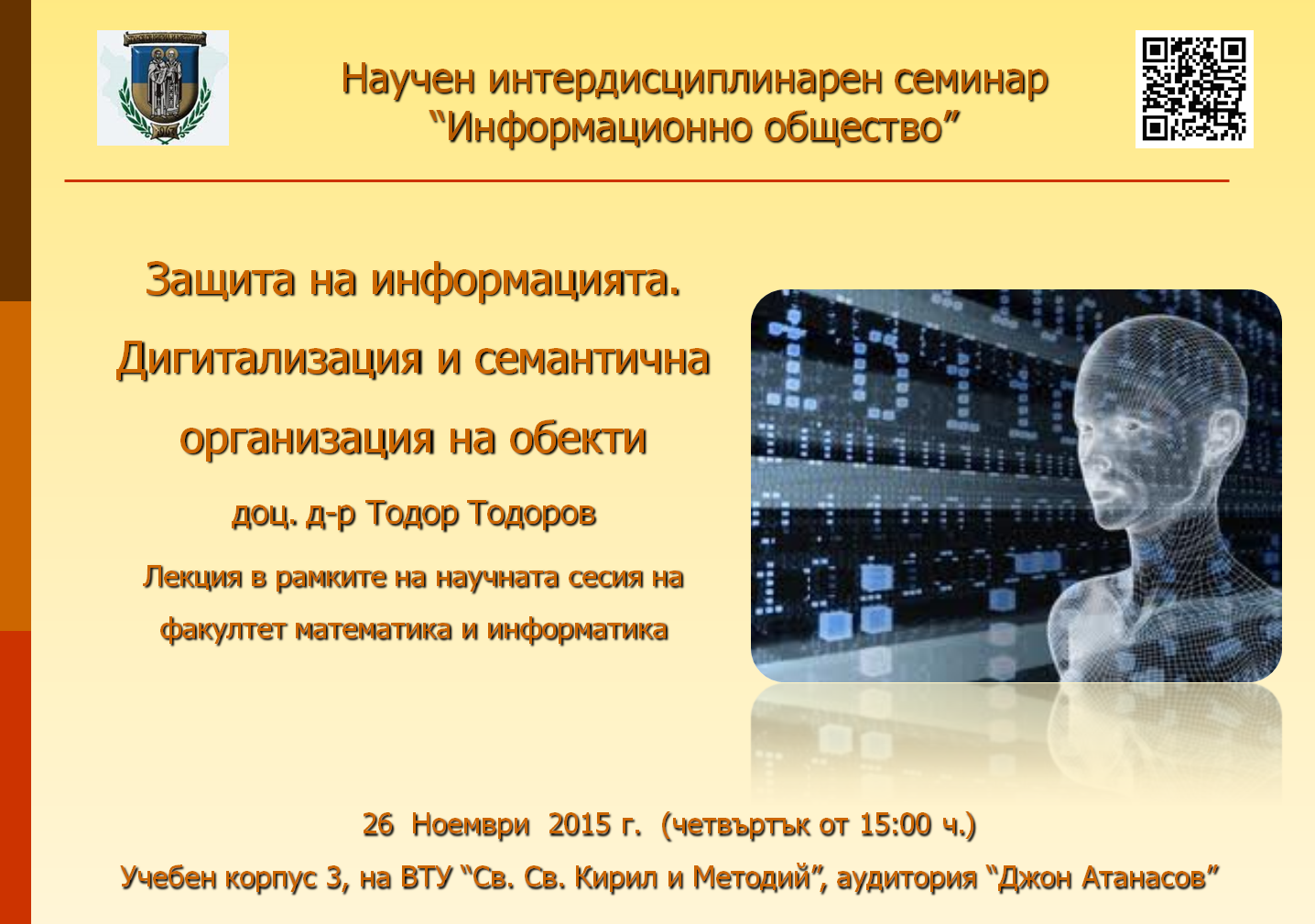 Научен интердисциплинарен семинар
“Информационно общество”

Защита на информацията.
Дигитализация и семантична организация на обекти

доц. д-р Тодор Тодоров

Лекция в рамките на научната сесия на факултет математика и информатика

26 Ноември 2015 г. (четвъртък от 15:00 ч.)
Учебен корпус 3, на ВТУ “Св. Св. Кирил и Методий”, аудитория “Джон Атанасов”